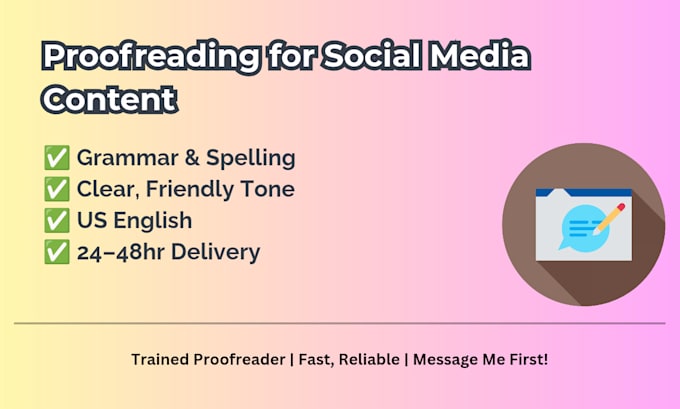 Proofreading for Social Media Content

✅ Grammar & Spelling
✅ Clear, Friendly Tone
✅ US English
✅ 24–48hr Delivery

Trained Proofreader | Fast, Reliable | Message Me First!